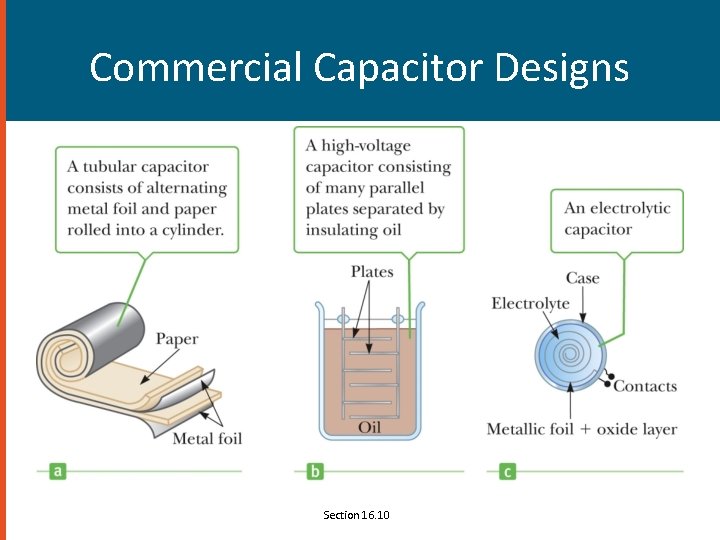 Commercial Capacitor Designs

A tubular capacitor consists of alternating metal foil and paper rolled into a cylinder.

Paper

Metal foil

a

A high-voltage capacitor consisting of many parallel plates separated by insulating oil

Plates

Oil

b

An electrolytic capacitor

Case

Electrolyte

Contacts

Metallic foil + oxide layer

c

Section 16.10